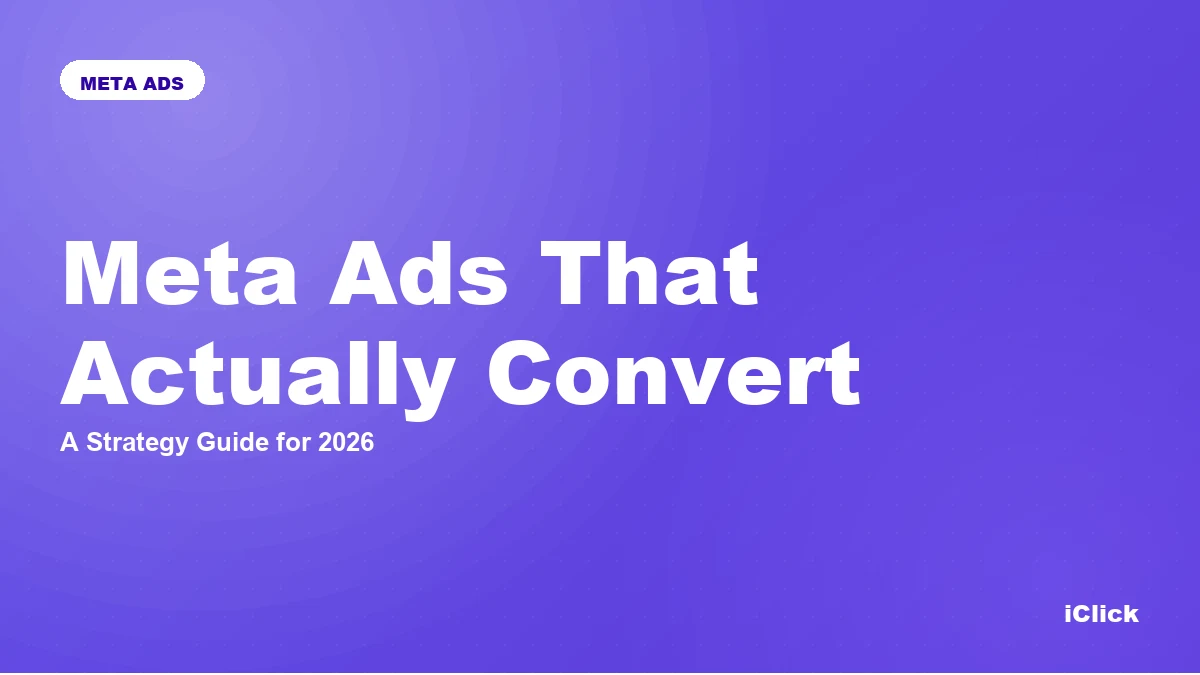 META ADS

Meta Ads That Actually Convert

A Strategy Guide for 2026

iClick